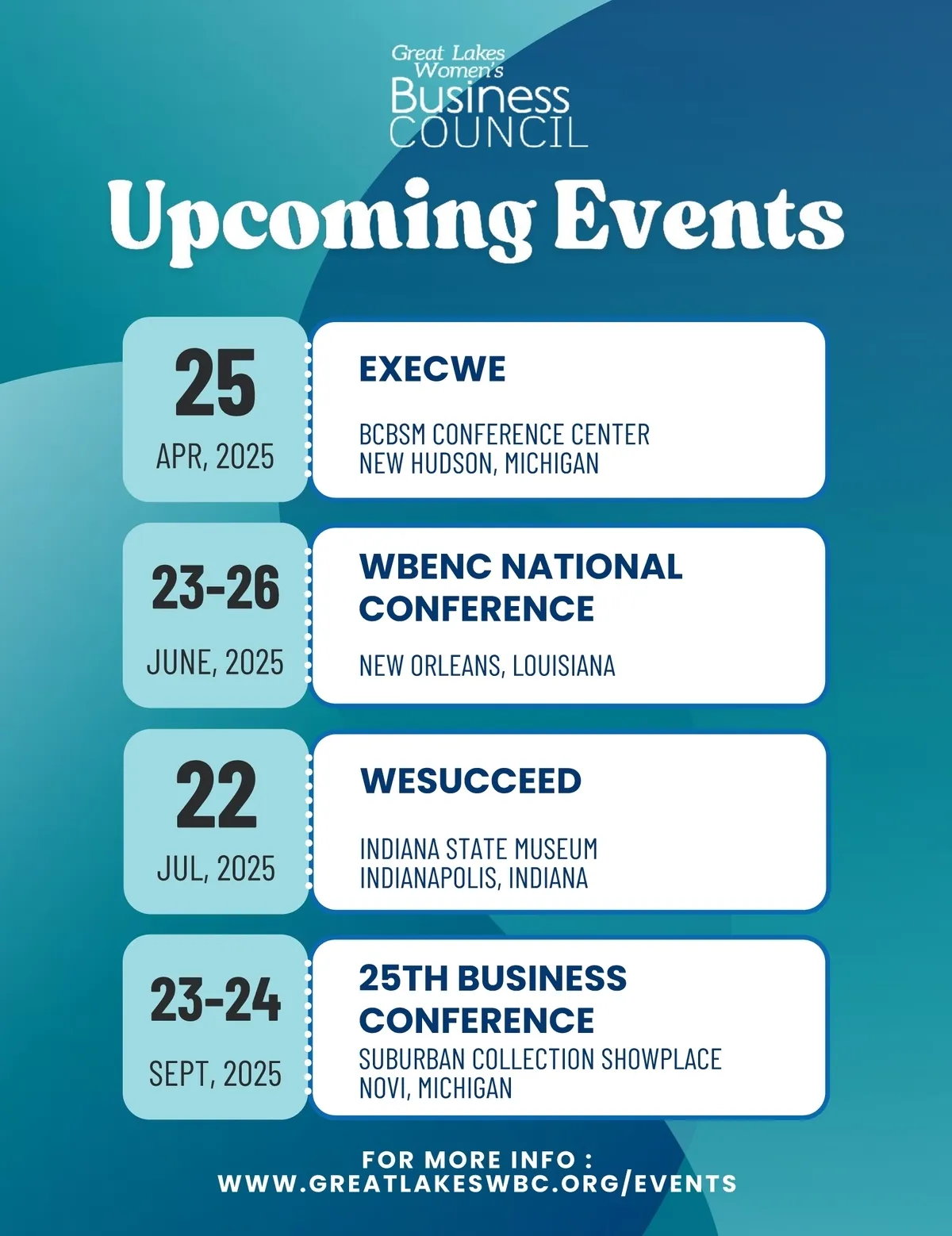 Great Lakes Women's Business COUNCIL

Upcoming Events

25
APR, 2025

EXECWE

BCBSM CONFERENCE CENTER
NEW HUDSON, MICHIGAN

23-26
JUNE, 2025

WBENC NATIONAL CONFERENCE

NEW ORLEANS, LOUISIANA

22
JUL, 2025

WESUCCEED

INDIANA STATE MUSEUM
INDIANAPOLIS, INDIANA

23-24
SEPT, 2025

25TH BUSINESS CONFERENCE

SUBURBAN COLLECTION SHOWPLACE
NOVI, MICHIGAN

FOR MORE INFO :
WWW.GREATLAKESWBC.ORG/EVENTS